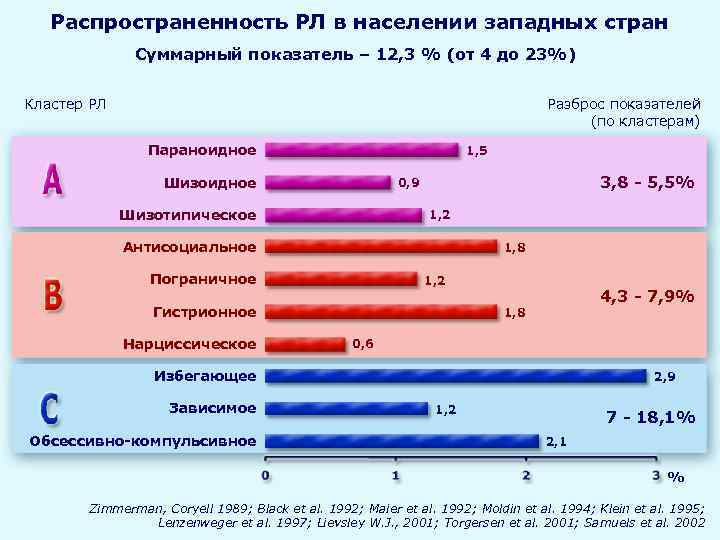 Распространенность РЛ в населении западных стран

Суммарный показатель – 12,3 % (от 4 до 23%)

Кластер РЛ

Разброс показателей (по кластерам)

A

Параноидное 1,5

Шизоидное 0,9

Шизотипическое 1,2

3,8 - 5,5%

B

Антисоциальное 1,8

Пограничное 1,2

Гистрионное 1,8

Нарциссическое 0,6

4,3 - 7,9%

C

Избегающее 2,9

Зависимое 1,2

Обсессивно-компульсивное 2,1

7 - 18,1%

0 1 2 3 %

Zimmerman, Coryell 1989; Black et al. 1992; Maier et al. 1992; Moldin et al. 1994; Klein et al. 1995; Lenzenweger et al. 1997; Lievsley W.J., 2001; Torgersen et al. 2001; Samuels et al. 2002